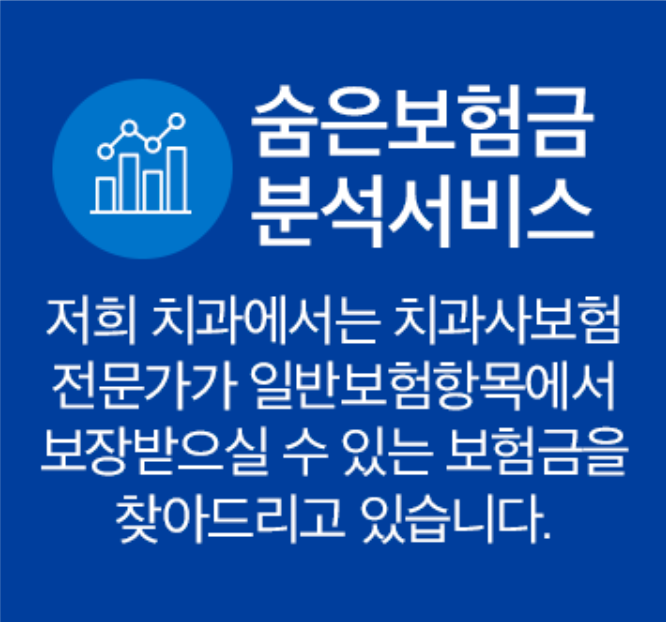 숨은보험금
분석서비스

저희 치과에서는 치과사보험 전문가가 일반보험항목에서 보장받으실 수 있는 보험금을 찾아드리고 있습니다.